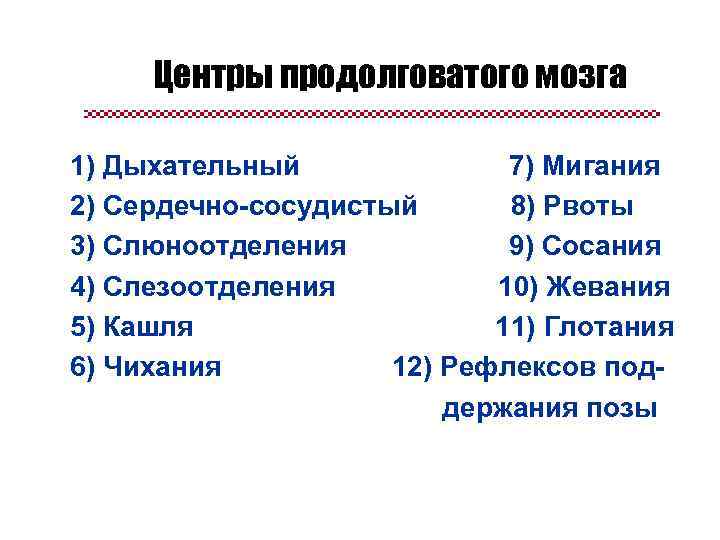 Центры продолговатого мозга

1) Дыхательный
2) Сердечно-сосудистый
3) Слюноотделения
4) Слезоотделения
5) Кашля
6) Чихания

7) Мигания
8) Рвоты
9) Сосания
10) Жевания
11) Глотания
12) Рефлексов поддержания позы